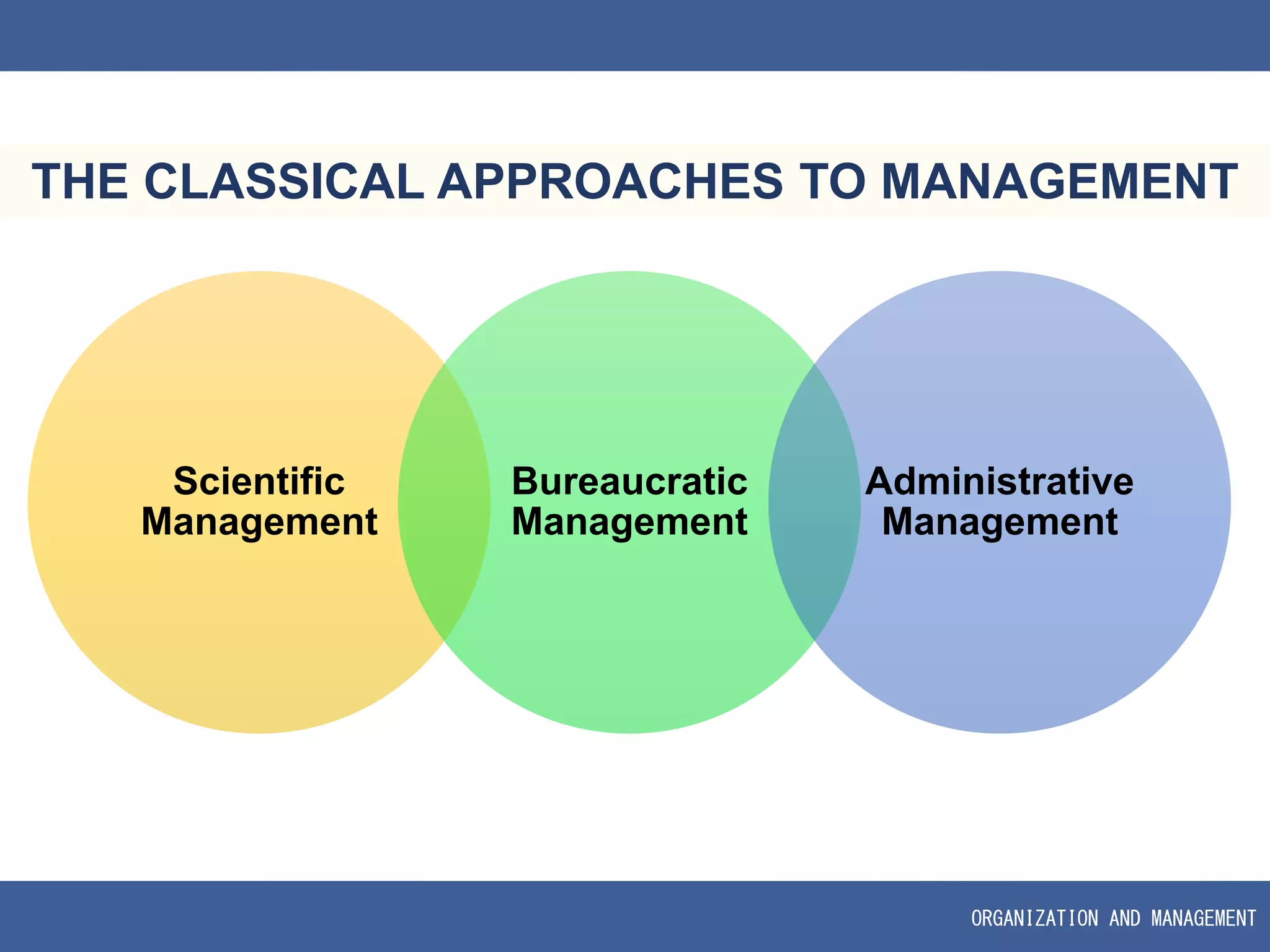 THE CLASSICAL APPROACHES TO MANAGEMENT

Scientific Management

Bureaucratic Management

Administrative Management

ORGANIZATION AND MANAGEMENT